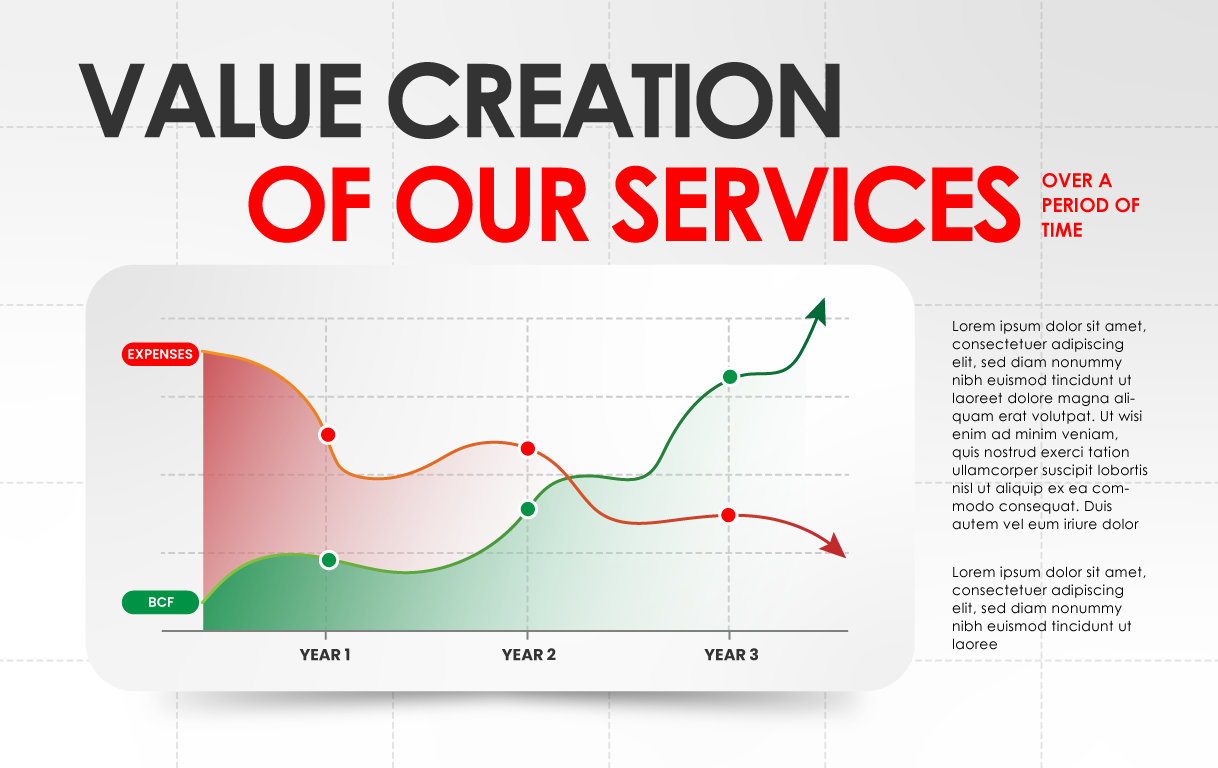 VALUE CREATION
OF OUR SERVICES
OVER A PERIOD OF TIME

EXPENSES
BCF
YEAR 1
YEAR 2
YEAR 3

Lorem ipsum dolor sit amet, consectetuer adipiscing elit, sed diam nonummy nibh euismod tincidunt ut laoreet dolore magna aliquam erat volutpat. Ut wisi enim ad minim veniam, quis nostrud exerci tation ullamcorper suscipit lobortis nisl ut aliquip ex ea commodo consequat. Duis autem vel eum iriure dolor

Lorem ipsum dolor sit amet, consectetuer adipiscing elit, sed diam nonummy nibh euismod tincidunt ut laoree